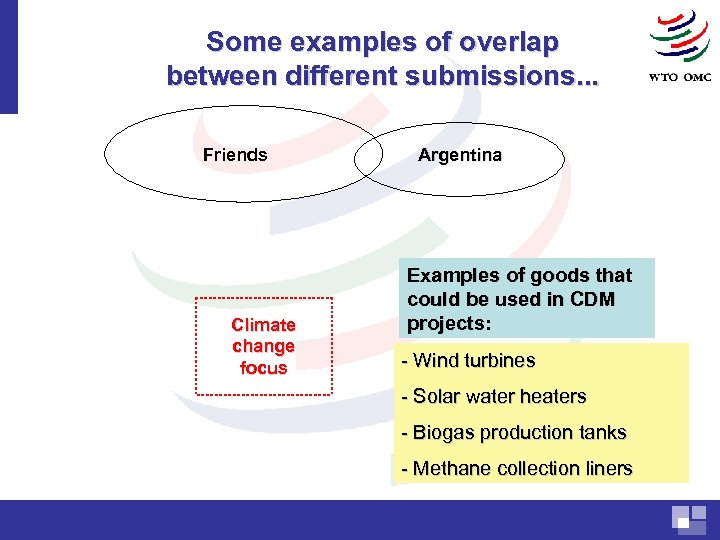 Some examples of overlap between different submissions...

WTO OMC

Friends

Argentina

Climate change focus

Examples of goods that could be used in CDM projects:

- Wind turbines

- Solar water heaters

- Biogas production tanks

- Methane collection liners